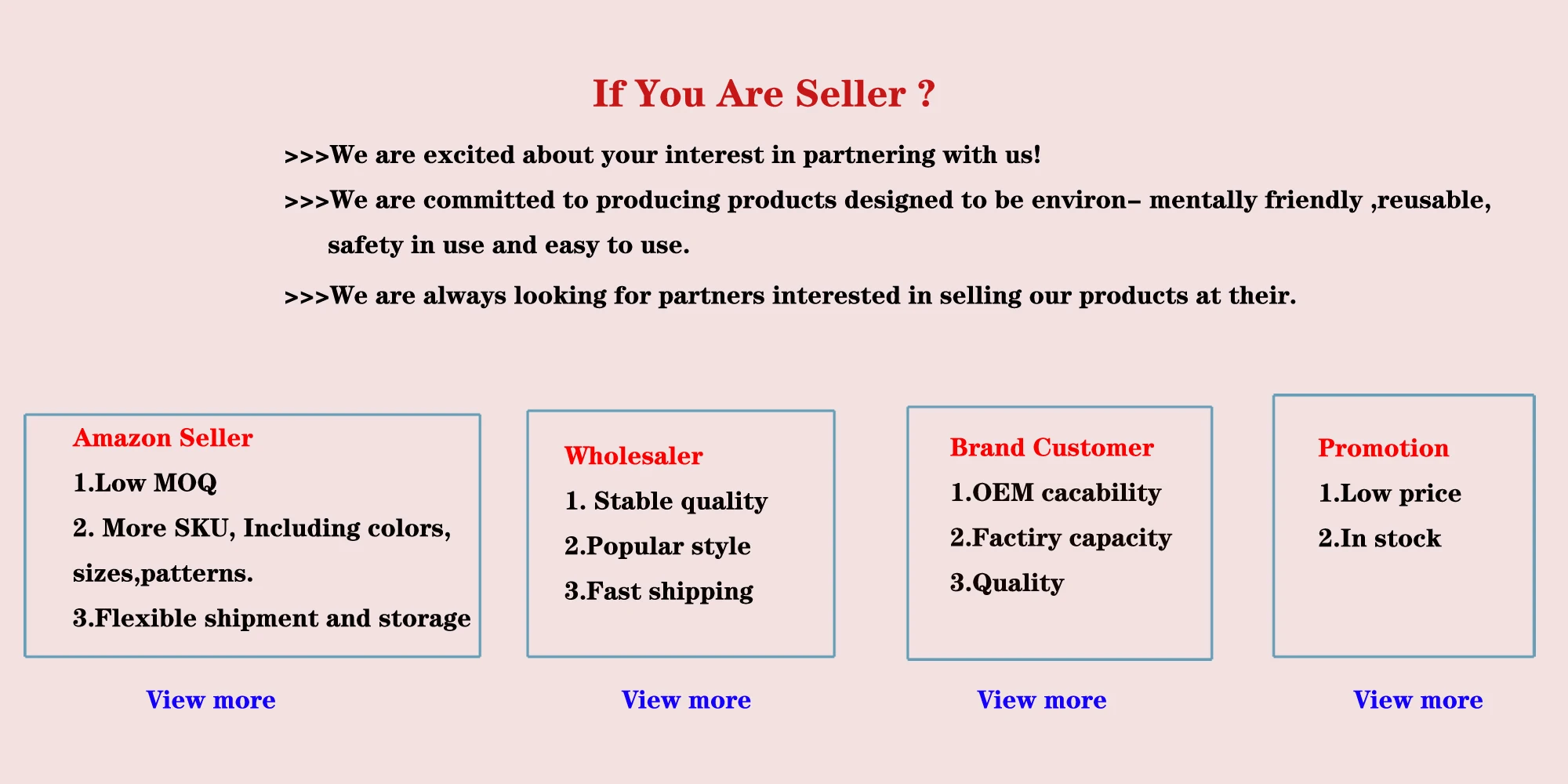 If You Are Seller ?

>>>We are excited about your interest in partnering with us!

>>>We are committed to producing products designed to be environ– mentally friendly ,reusable, safety in use and easy to use.

>>>We are always looking for partners interested in selling our products at their.

Amazon Seller
1.Low MOQ
2. More SKU, Including colors, sizes,patterns.
3.Flexible shipment and storage

View more

Wholesaler
1. Stable quality
2.Popular style
3.Fast shipping

View more

Brand Customer
1.OEM cacability
2.Factiry capacity
3.Quality

View more

Promotion
1.Low price
2.In stock

View more